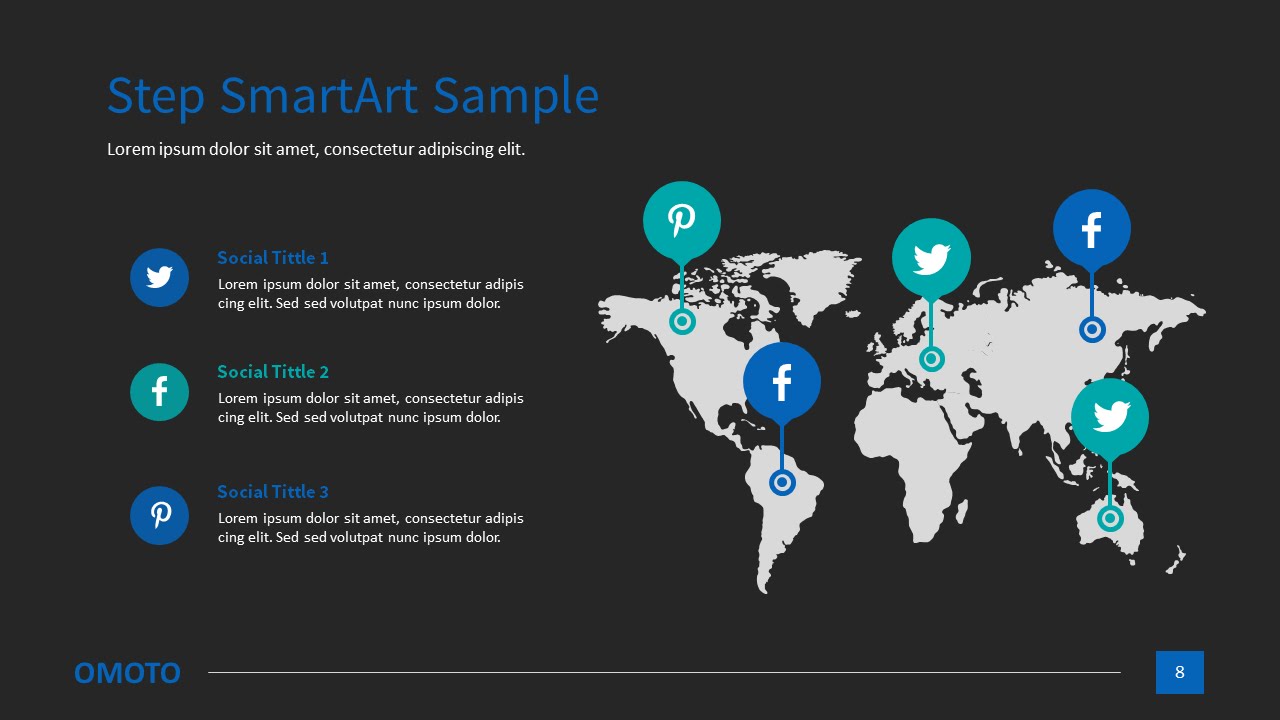 Step SmartArt Sample

Lorem ipsum dolor sit amet, consectetur adipiscing elit.

Social Tittle 1
Lorem ipsum dolor sit amet, consectetur adipis cing elit. Sed sed volutpat nunc ipsum dolor.

Social Tittle 2
Lorem ipsum dolor sit amet, consectetur adipis cing elit. Sed sed volutpat nunc ipsum dolor.

Social Tittle 3
Lorem ipsum dolor sit amet, consectetur adipis cing elit. Sed sed volutpat nunc ipsum dolor.

OMOTO

8